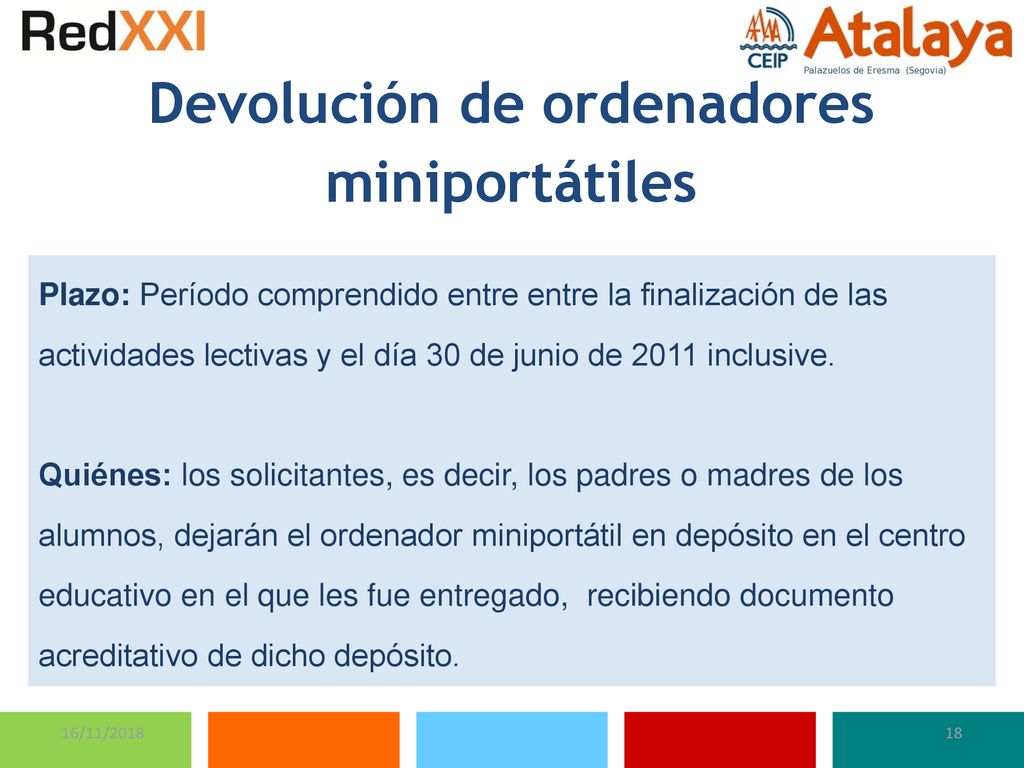 RedXXI

CEIP Atalaya
Palazuelos de Eresma (Segovia)

Devolución de ordenadores miniportátiles

Plazo: Período comprendido entre entre la finalización de las actividades lectivas y el día 30 de junio de 2011 inclusive.

Quiénes: los solicitantes, es decir, los padres o madres de los alumnos, dejarán el ordenador miniportátil en depósito en el centro educativo en el que les fue entregado, recibiendo documento acreditativo de dicho depósito.

16/11/2018

18